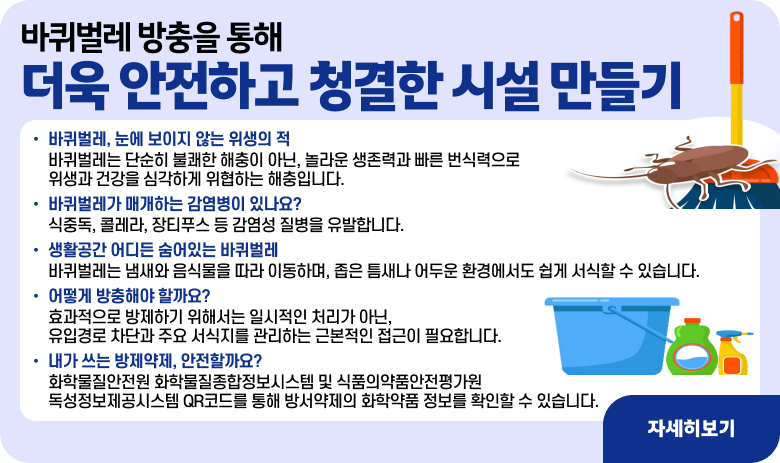 바퀴벌레 방충을 통해
더욱 안전하고 청결한 시설 만들기

• 바퀴벌레, 눈에 보이지 않는 위생의 적
바퀴벌레는 단순히 불쾌한 해충이 아닌, 놀라운 생존력과 빠른 번식력으로 위생과 건강을 심각하게 위협하는 해충입니다.

• 바퀴벌레가 매개하는 감염병이 있나요?
식중독, 콜레라, 장티푸스 등 감염성 질병을 유발합니다.

• 생활공간 어디든 숨어있는 바퀴벌레
바퀴벌레는 냄새와 음식물을 따라 이동하며, 좁은 틈새나 어두운 환경에서도 쉽게 서식할 수 있습니다.

• 어떻게 방충해야 할까요?
효과적으로 방제하기 위해서는 일시적인 처리가 아닌, 유입경로 차단과 주요 서식지를 관리하는 근본적인 접근이 필요합니다.

• 내가 쓰는 방제약제, 안전할까요?
화학물질안전원 화학물질종합정보시스템 및 식품의약품안전평가원 독성정보제공시스템 QR코드를 통해 방서약제의 화학약품 정보를 확인할 수 있습니다.

자세히보기